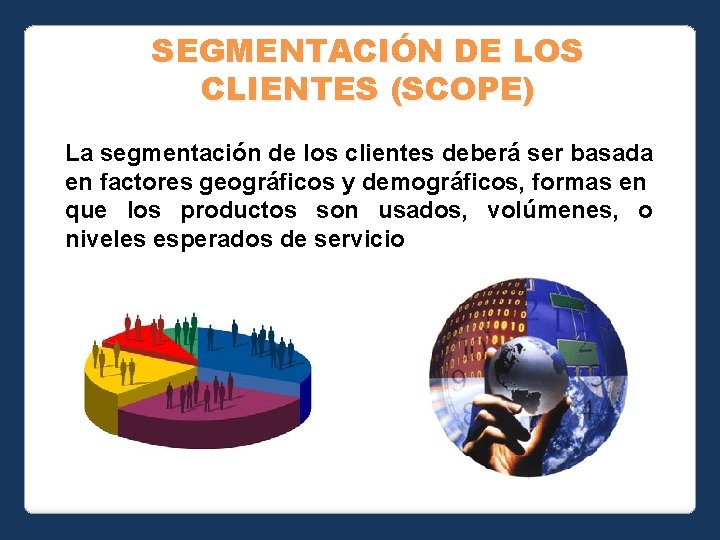 SEGMENTACIÓN DE LOS CLIENTES (SCOPE)

La segmentación de los clientes deberá ser basada en factores geográficos y demográficos, formas en que los productos son usados, volúmenes, o niveles esperados de servicio